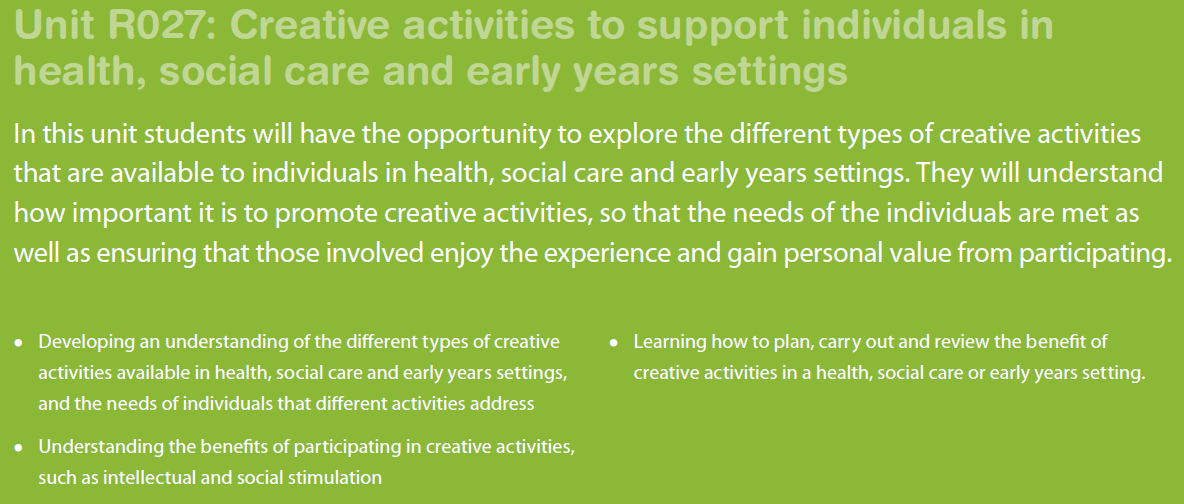 Unit R027: Creative activities to support individuals in health, social care and early years settings

In this unit students will have the opportunity to explore the different types of creative activities that are available to individuals in health, social care and early years settings. They will understand how important it is to promote creative activities, so that the needs of the individuals are met as well as ensuring that those involved enjoy the experience and gain personal value from participating.

• Developing an understanding of the different types of creative activities available in health, social care and early years settings, and the needs of individuals that different activities address

• Understanding the benefits of participating in creative activities, such as intellectual and social stimulation

• Learning how to plan, carry out and review the benefit of creative activities in a health, social care or early years setting.